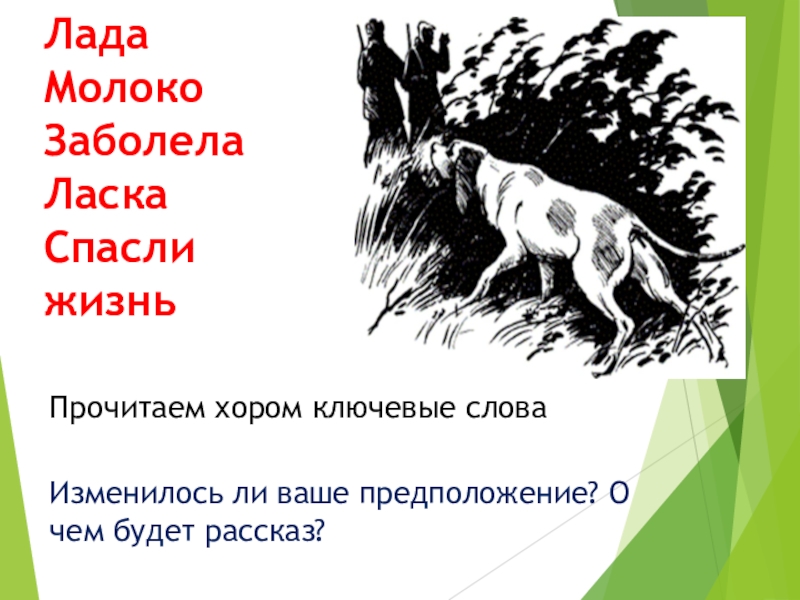 Лада
Молоко
Заболела
Ласка
Спасли
жизнь

Прочитаем хором ключевые слова

Изменилось ли ваше предположение? О чем будет рассказ?